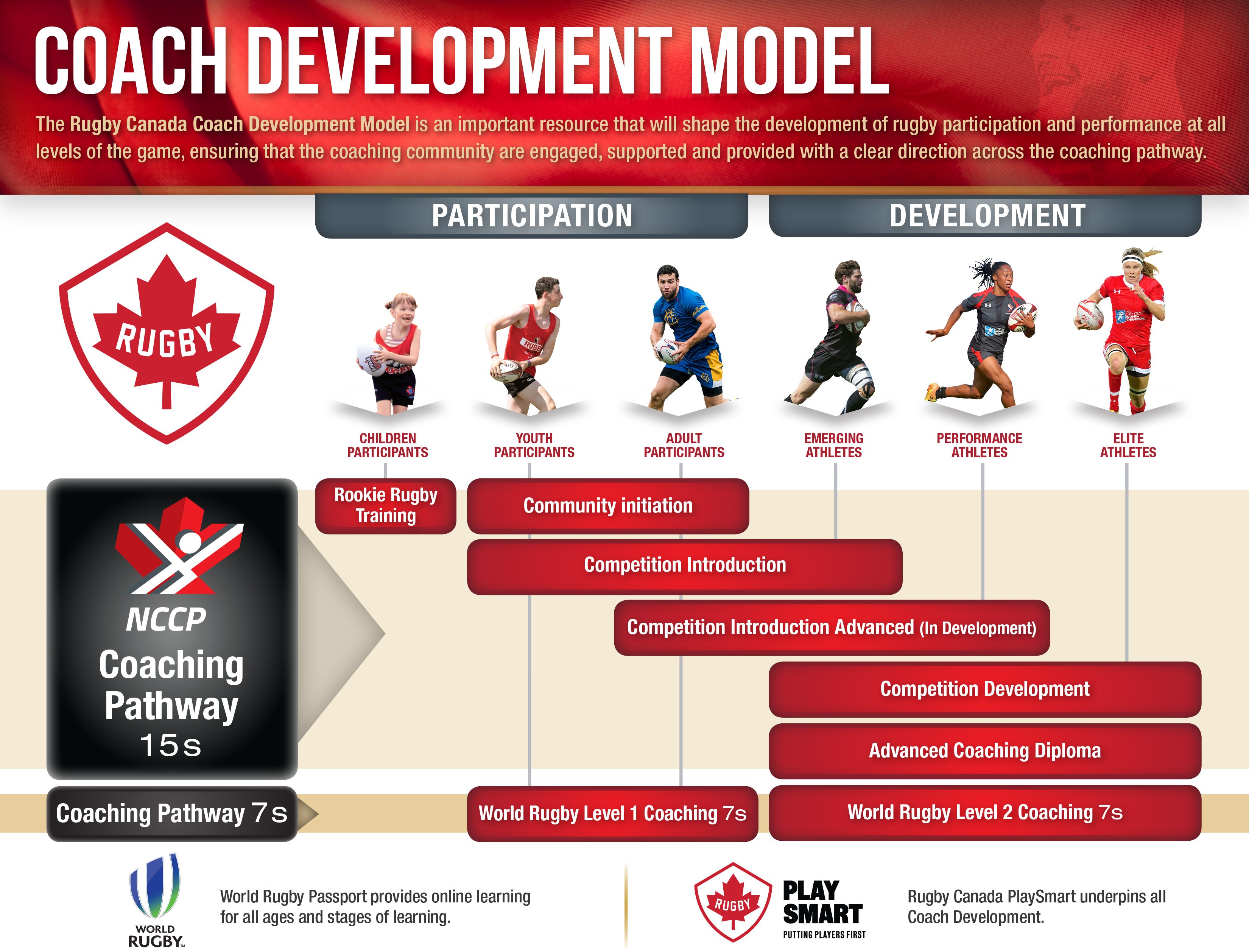 COACH DEVELOPMENT MODEL

The Rugby Canada Coach Development Model is an important resource that will shape the development of rugby participation and performance at all levels of the game, ensuring that the coaching community are engaged, supported and provided with a clear direction across the coaching pathway.

PARTICIPATION

DEVELOPMENT

RUGBY

CHILDREN PARTICIPANTS

YOUTH PARTICIPANTS

ADULT PARTICIPANTS

EMERGING ATHLETES

PERFORMANCE ATHLETES

ELITE ATHLETES

NCCP Coaching Pathway 15s

Rookie Rugby Training

Community initiation

Competition Introduction

Competition Introduction Advanced (In Development)

Competition Development

Advanced Coaching Diploma

Coaching Pathway 7s

World Rugby Level 1 Coaching 7s

World Rugby Level 2 Coaching 7s

WORLD RUGBY

World Rugby Passport provides online learning for all ages and stages of learning.

RUGBY

PLAY SMART

PUTTING PLAYERS FIRST

Rugby Canada PlaySmart underpins all Coach Development.